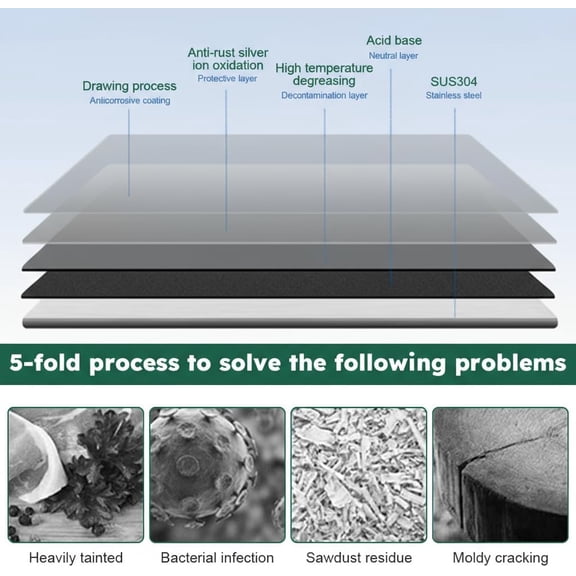 Drawing process
Anticorrosive coating

Anti-rust silver ion oxidation
Protective layer

High temperature degreasing
Decontamination layer

Acid base
Neutral layer

SUS304
Stainless steel

5-fold process to solve the following problems

Heavily tainted

Bacterial infection

Sawdust residue

Moldy cracking